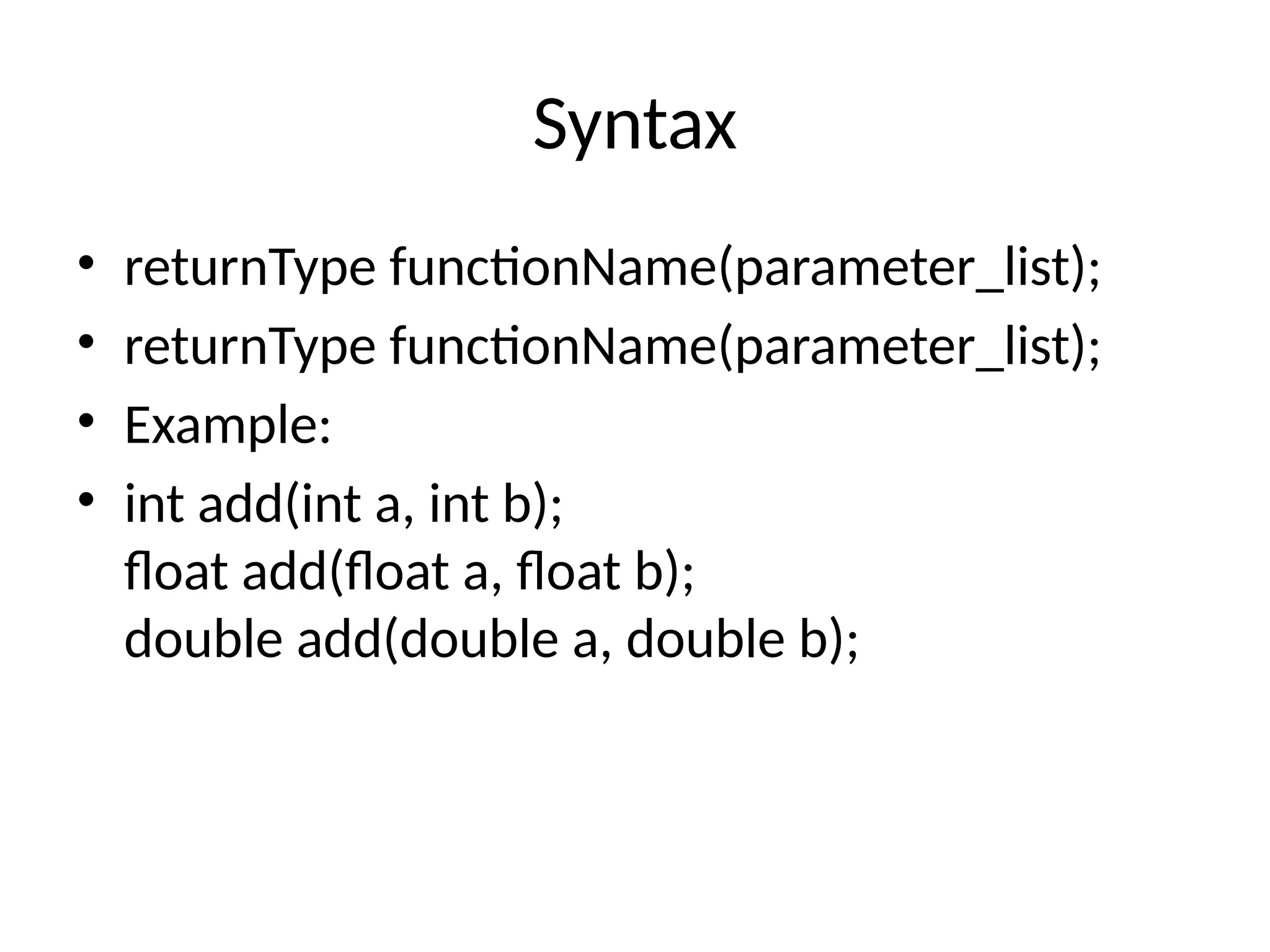 Syntax

• returnType functionName(parameter_list);
• returnType functionName(parameter_list);
• Example:
• int add(int a, int b);
float add(float a, float b);
double add(double a, double b);